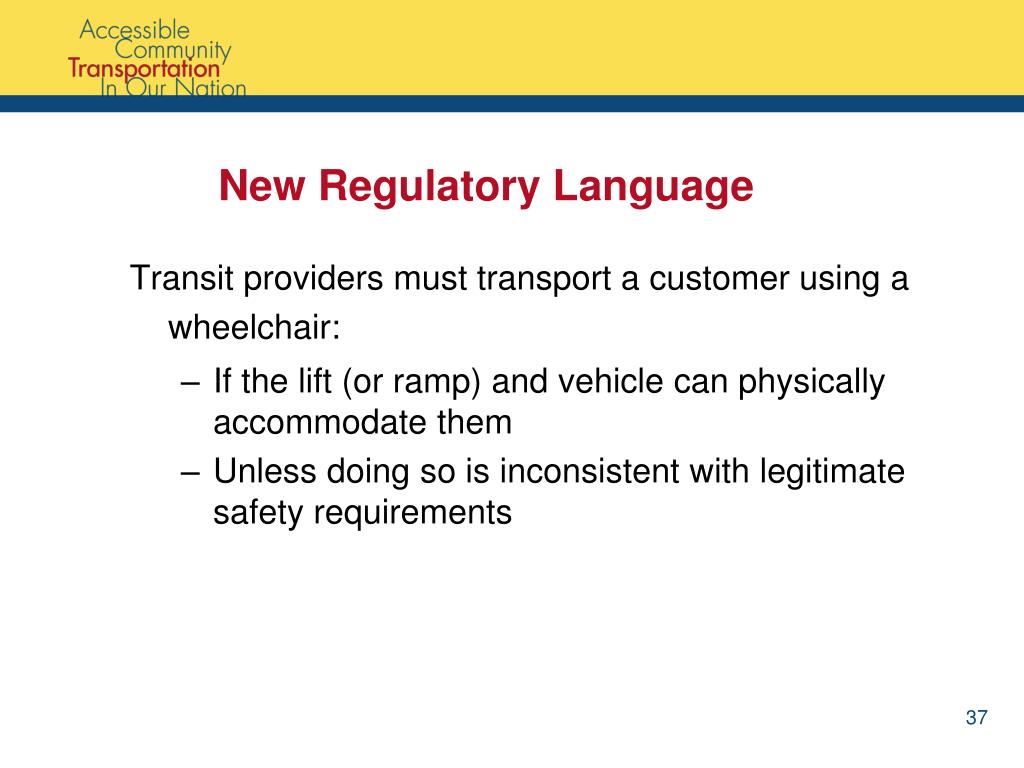 Accessible
Community
Transportation
In Our Nation

New Regulatory Language

Transit providers must transport a customer using a wheelchair:

– If the lift (or ramp) and vehicle can physically accommodate them

– Unless doing so is inconsistent with legitimate safety requirements

37